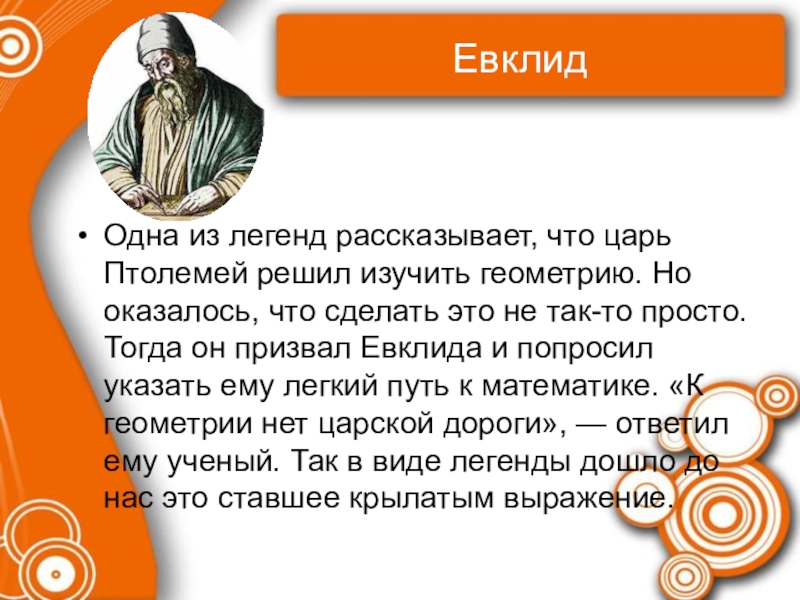 Евклид

• Одна из легенд рассказывает, что царь Птолемей решил изучить геометрию. Но оказалось, что сделать это не так-то просто. Тогда он призвал Евклида и попросил указать ему легкий путь к математике. «К геометрии нет царской дороги», — ответил ему ученый. Так в виде легенды дошло до нас это ставшее крылатым выражение.